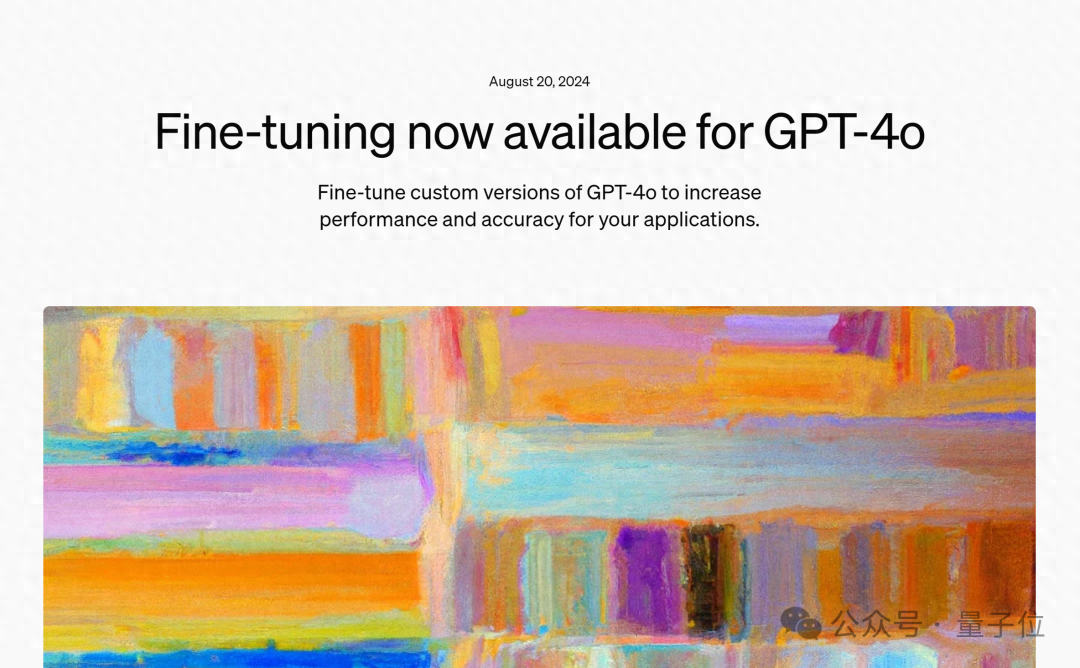 August 20, 2024

Fine-tuning now available for GPT-4o

Fine-tune custom versions of GPT-4o to increase performance and accuracy for your applications.

公众号 · 量子位